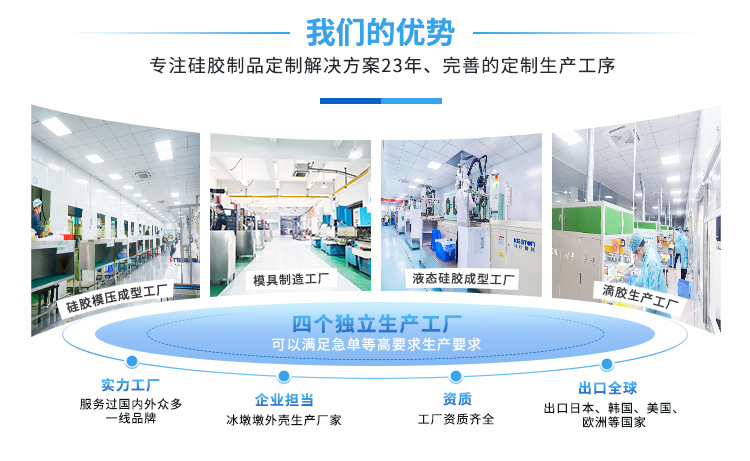 我们的优势

专注硅胶制品定制解决方案23年、完善的定制生产工序

硅胶模压成型工厂

模具制造工厂

液态硅胶成型工厂

滴胶生产工厂

四个独立生产工厂
可以满足急单等高要求生产要求

实力工厂
服务过国内外众多一线品牌

企业担当
冰墩墩外壳生产厂家

资质
工厂资质齐全

出口全球
出口日本、韩国、美国、欧洲等国家